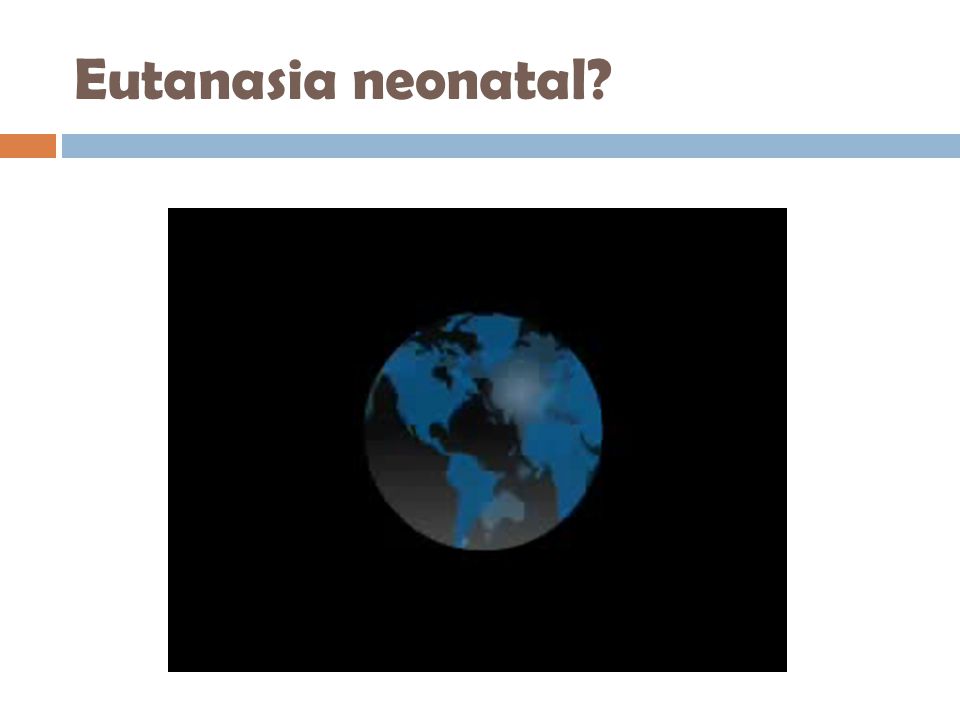 Eutanasia neonatal?